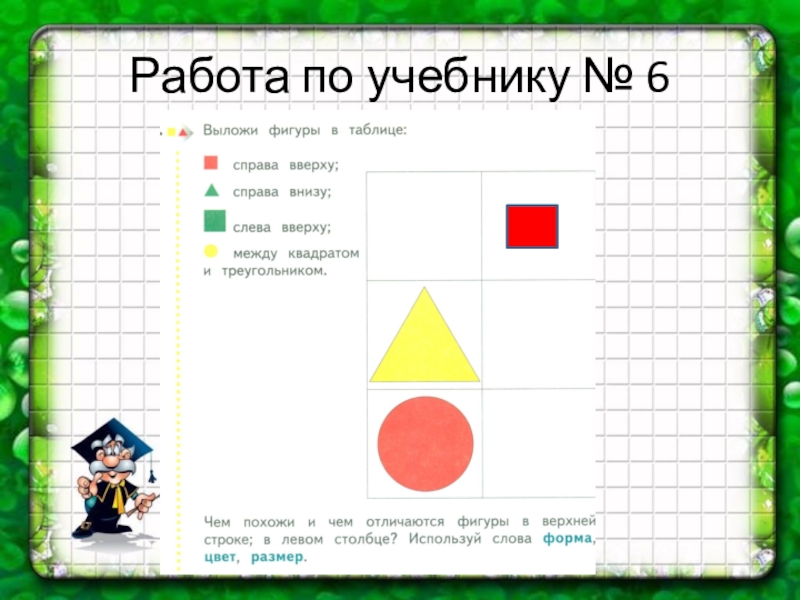 Работа по учебнику № 6

Выложи фигуры в таблице:

справа вверху;

справа внизу;

слева вверху;

между квадратом и треугольником.

Чем похожи и чем отличаются фигуры в верхней строке; в левом столбце? Используй слова форма, цвет, размер.